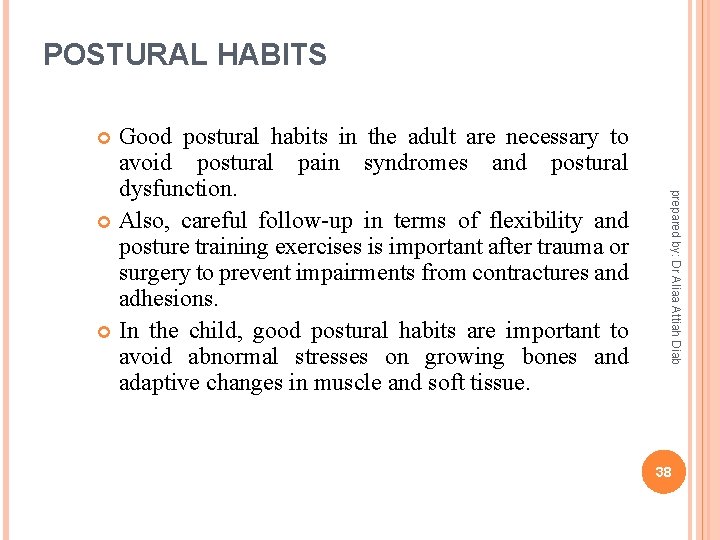 POSTURAL HABITS

Good postural habits in the adult are necessary to avoid postural pain syndromes and postural dysfunction.

Also, careful follow-up in terms of flexibility and posture training exercises is important after trauma or surgery to prevent impairments from contractures and adhesions.

In the child, good postural habits are important to avoid abnormal stresses on growing bones and adaptive changes in muscle and soft tissue.

prepared by: Dr Aliaa Attiah Diab

38